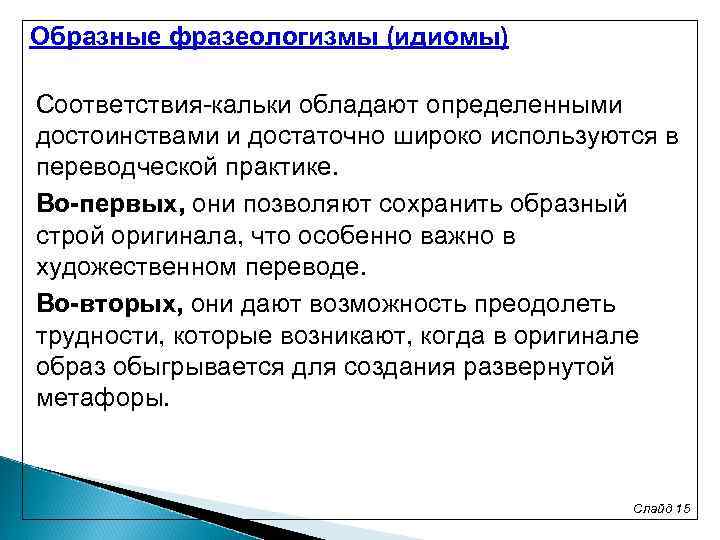 Образные фразеологизмы (идиомы)

Соответствия-кальки обладают определенными достоинствами и достаточно широко используются в переводческой практике.

Во-первых, они позволяют сохранить образный строй оригинала, что особенно важно в художественном переводе.

Во-вторых, они дают возможность преодолеть трудности, которые возникают, когда в оригинале образ обыгрывается для создания развернутой метафоры.

Слайд 15